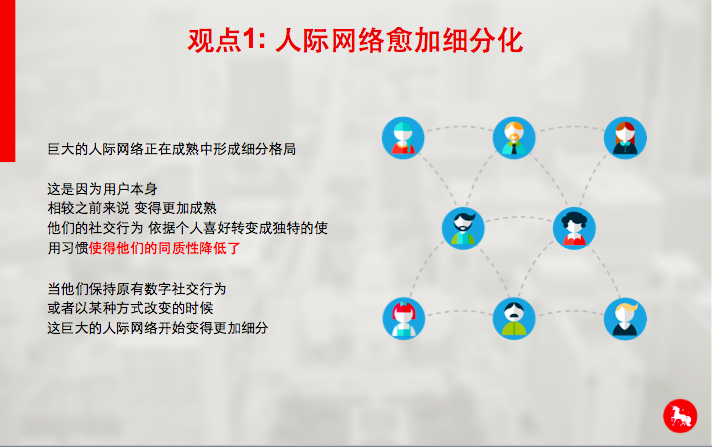 观点1: 人际网络愈加细分化

巨大的人际网络正在成熟中形成细分格局

这是因为用户本身
相较之前来说 变得更加成熟
他们的社交行为 依据个人喜好转变成独特的使用习惯使得他们的同质性降低了

当他们保持原有数字社交行为
或者以某种方式改变的时候
这巨大的人际网络开始变得更加细分